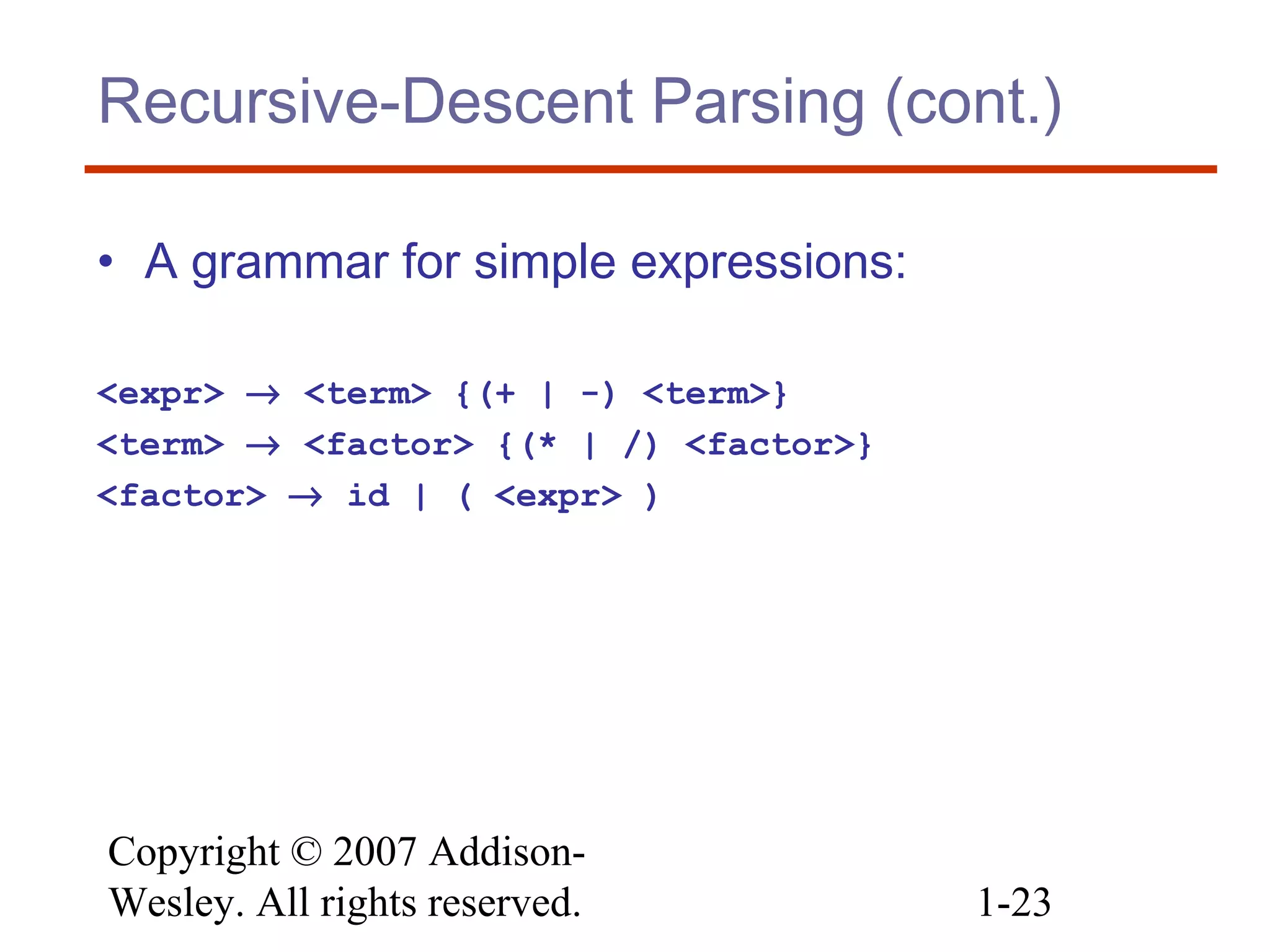 Recursive-Descent Parsing (cont.)

• A grammar for simple expressions:

<expr> → <term> {(+ | -) <term>}
<term> → <factor> {(* | /) <factor>}
<factor> → id | ( <expr> )

Copyright © 2007 Addison-Wesley. All rights reserved.

1-23